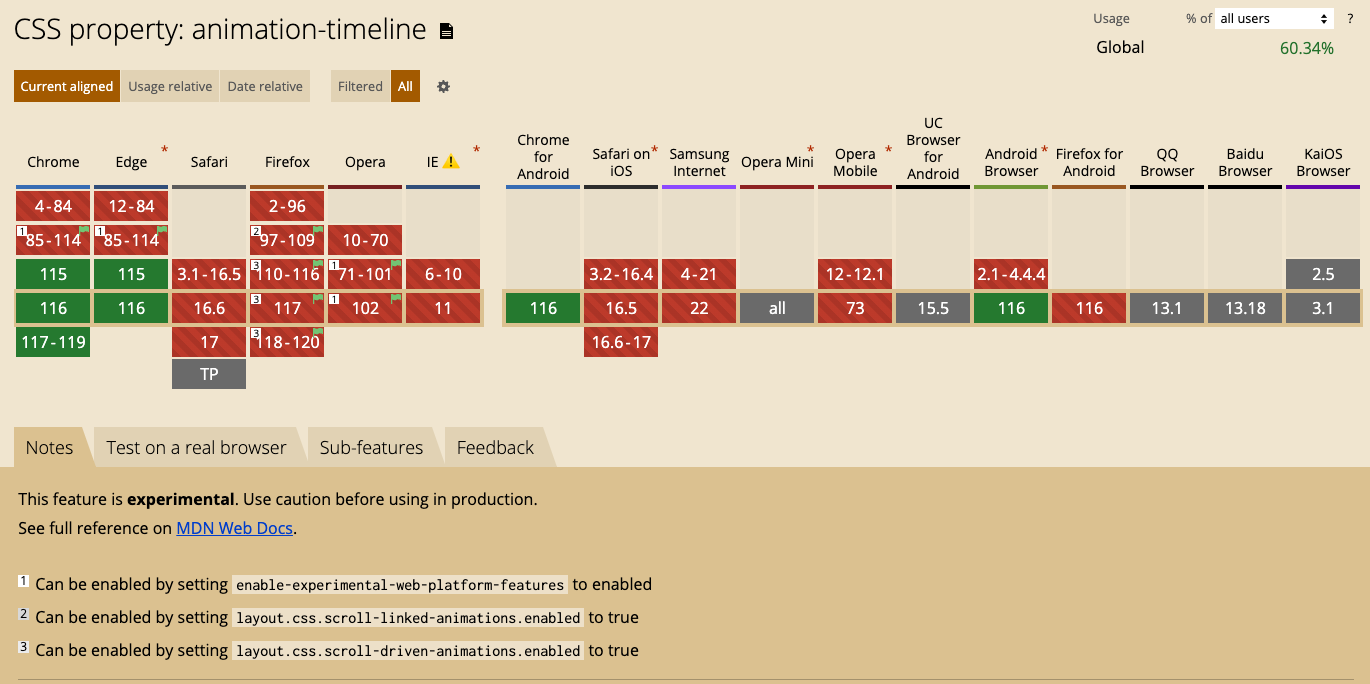 CSS property: animation-timeline

Usage % of all users ?
Global 60.34%

Current aligned Usage relative Date relative Filtered All

| Chrome | Edge * | Safari | Firefox | Opera | IE * | Chrome for Android | Safari on iOS * | Samsung Internet | Opera Mini * | Opera Mobile * | UC Browser for Android | Android Browser * | Firefox for Android | QQ Browser | Baidu Browser | KaiOS Browser |
|---|---|---|---|---|---|---|---|---|---|---|---|---|---|---|---|---|
| 4-84 | 12-84 | | 2-96 | | | | | | | | | | | | | |
| 1 85-114 | 1 85-114 | | 2 97-109 | 10-70 | | | | | | | | | | | | |
| 115 | 115 | 3.1-16.5 | 3 110-116 | 1 71-101 | 6-10 | | 3.2-16.4 | 4-21 | | 12-12.1 | | 2.1-4.4.4 | | | | 2.5 |
| 116 | 116 | 16.6 | 3 117 | 1 102 | 11 | 116 | 16.5 | 22 | all | 73 | 15.5 | 116 | 116 | 13.1 | 13.18 | 3.1 |
| 117-119 | | 17 | 3 118-120 | | | | 16.6-17 | | | | | | | | | |
| | | TP | | | | | | | | | | | | | | |

Notes Test on a real browser Sub-features Feedback

This feature is **experimental**. Use caution before using in production.
See full reference on MDN Web Docs.

1 Can be enabled by setting enable-experimental-web-platform-features to enabled
2 Can be enabled by setting layout.css.scroll-linked-animations.enabled to true
3 Can be enabled by setting layout.css.scroll-driven-animations.enabled to true